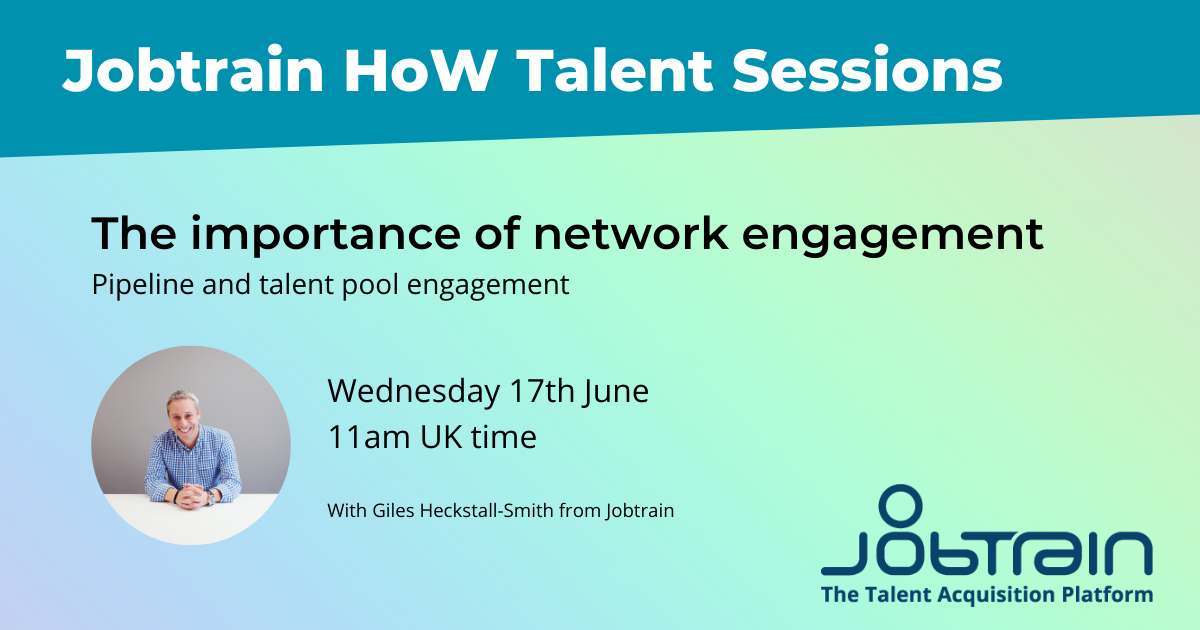 Jobtrain HoW Talent Sessions

The importance of network engagement

Pipeline and talent pool engagement

Wednesday 17th June
11am UK time

With Giles Heckstall-Smith from Jobtrain

Jobtrain
The Talent Acquisition Platform